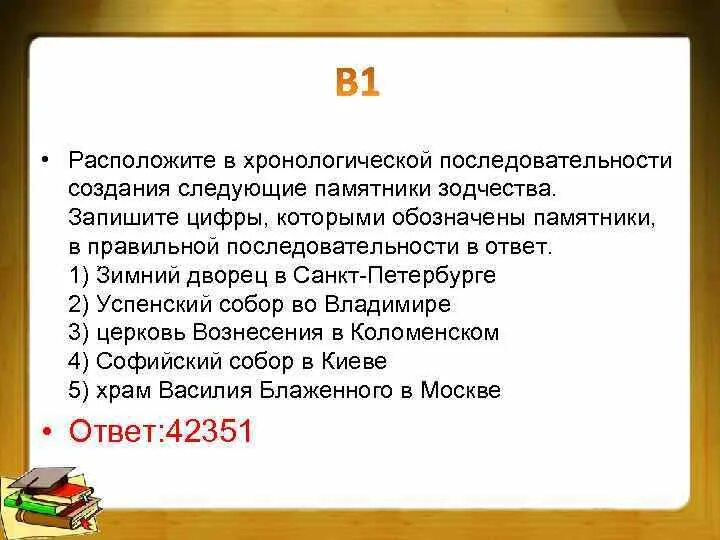 В1

• Расположите в хронологической последовательности создания следующие памятники зодчества. Запишите цифры, которыми обозначены памятники, в правильной последовательности в ответ.
1) Зимний дворец в Санкт-Петербурге
2) Успенский собор во Владимире
3) церковь Вознесения в Коломенском
4) Софийский собор в Киеве
5) храм Василия Блаженного в Москве

• Ответ:42351